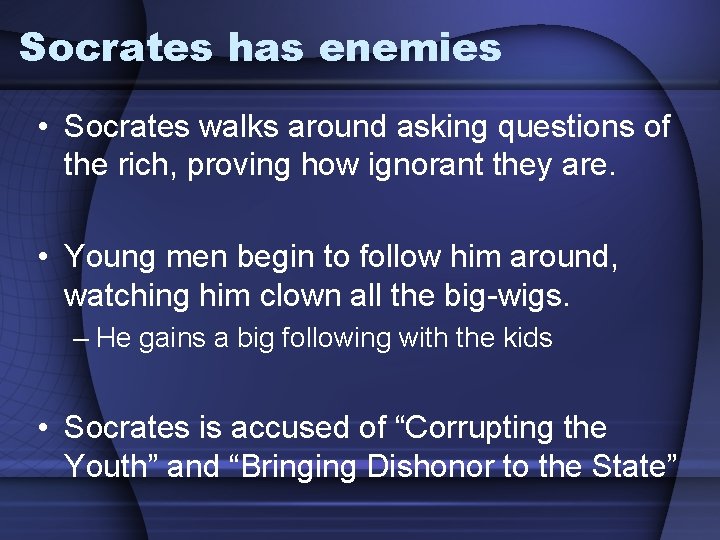 Socrates has enemies

• Socrates walks around asking questions of the rich, proving how ignorant they are.

• Young men begin to follow him around, watching him clown all the big-wigs.
– He gains a big following with the kids

• Socrates is accused of “Corrupting the Youth” and “Bringing Dishonor to the State”